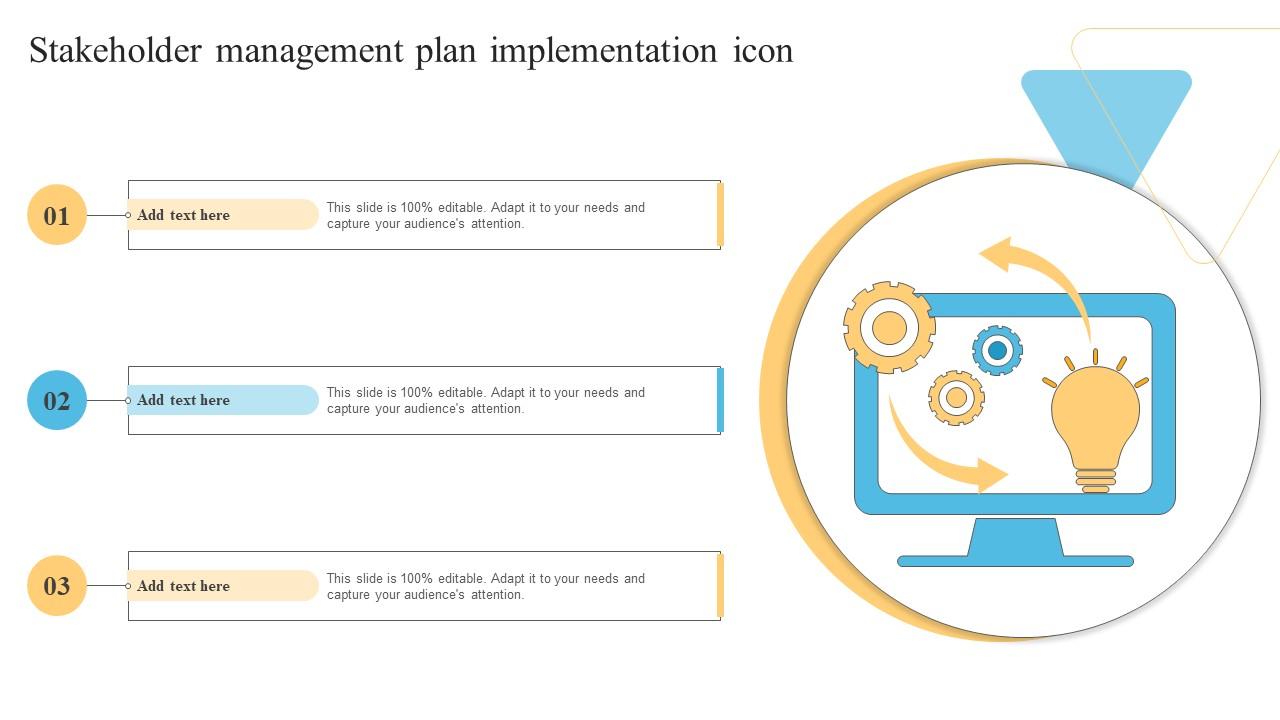 Stakeholder management plan implementation icon

01

Add text here

This slide is 100% editable. Adapt it to your needs and capture your audience's attention.

02

Add text here

This slide is 100% editable. Adapt it to your needs and capture your audience's attention.

03

Add text here

This slide is 100% editable. Adapt it to your needs and capture your audience's attention.